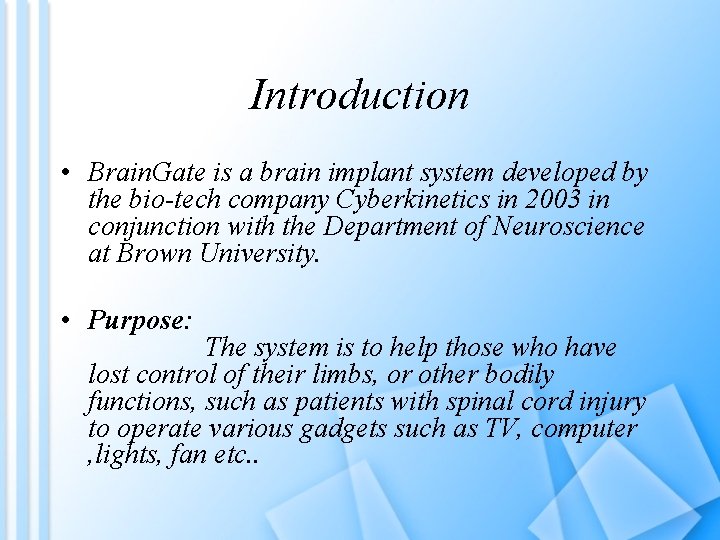 Introduction

• BrainGate is a brain implant system developed by the bio-tech company Cyberkinetics in 2003 in conjunction with the Department of Neuroscience at Brown University.

• Purpose:
The system is to help those who have lost control of their limbs, or other bodily functions, such as patients with spinal cord injury to operate various gadgets such as TV, computer ,lights, fan etc..